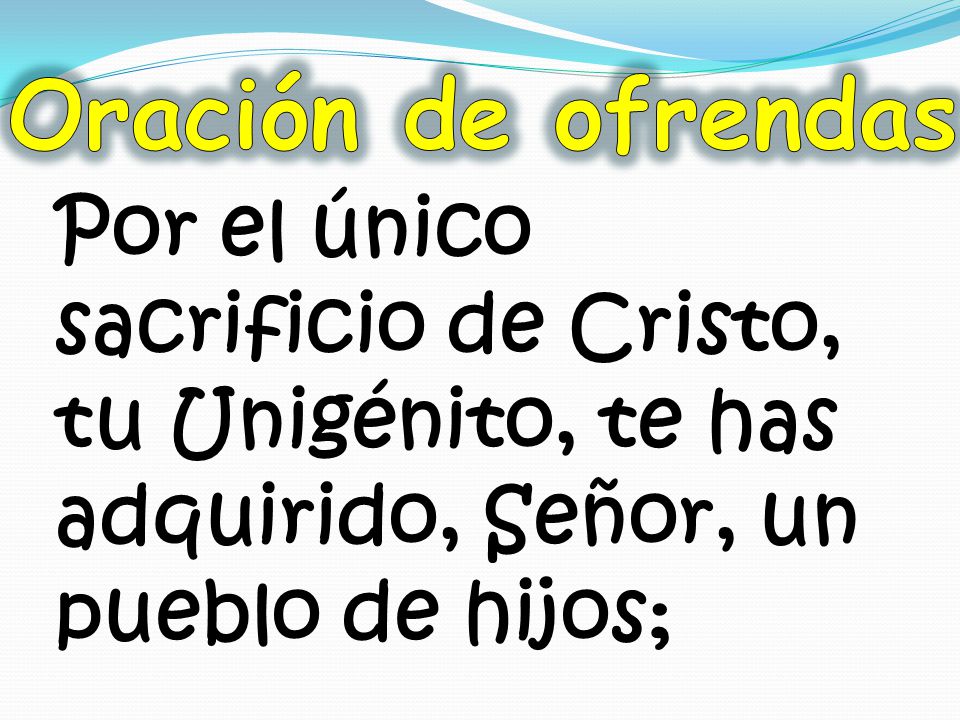 Oración de ofrendas

Por el único sacrificio de Cristo, tu Unigénito, te has adquirido, Señor, un pueblo de hijos;